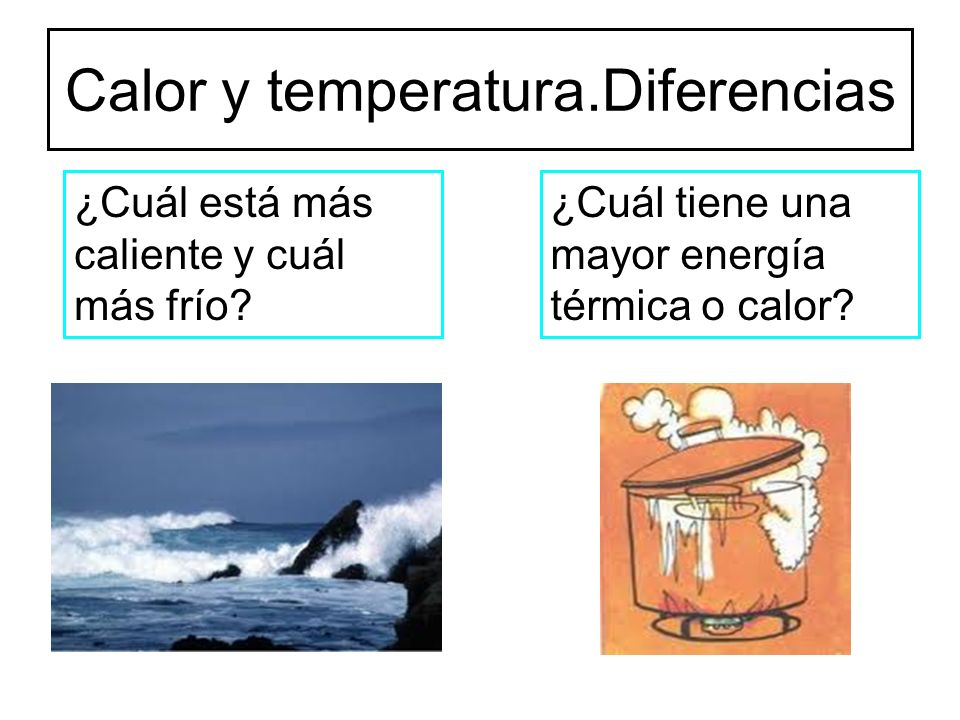 Calor y temperatura.Diferencias

¿Cuál está más caliente y cuál más frío?

¿Cuál tiene una mayor energía térmica o calor?